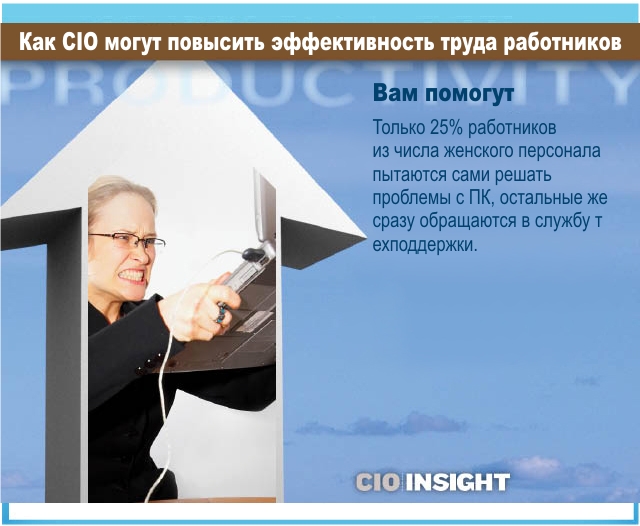 Как CIO могут повысить эффективность труда работников

PRODUCTIVITY

Вам помогут

Только 25% работников из числа женского персонала пытаются сами решать проблемы с ПК, остальные же сразу обращаются в службу т ехподдержки.

CIO INSIGHT